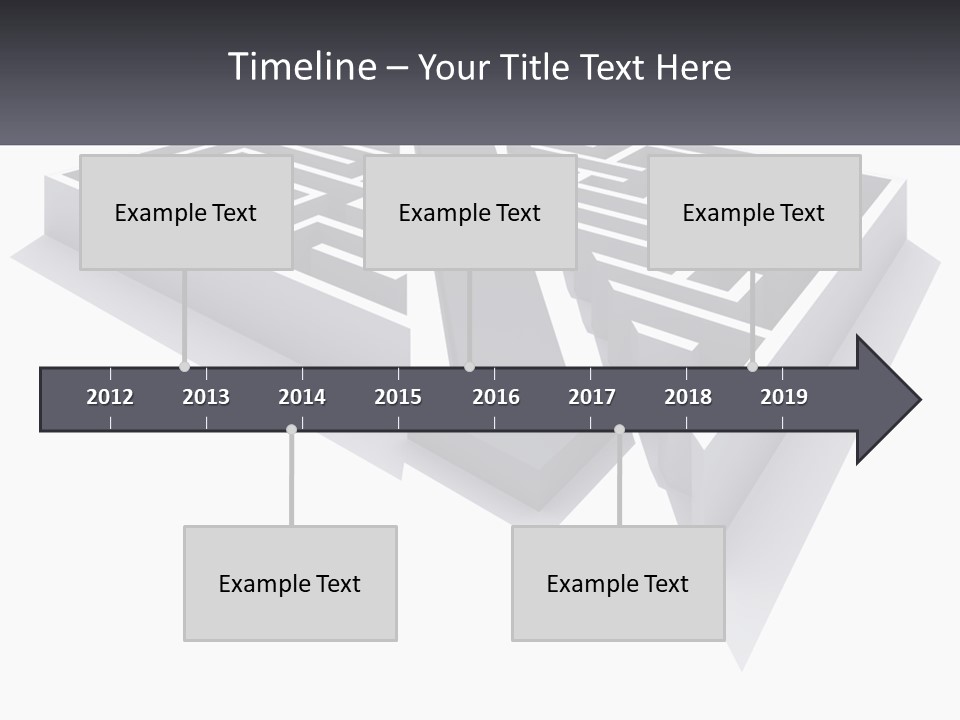 Timeline – Your Title Text Here

Example Text

Example Text

Example Text

2012 2013 2014 2015 2016 2017 2018 2019

Example Text

Example Text